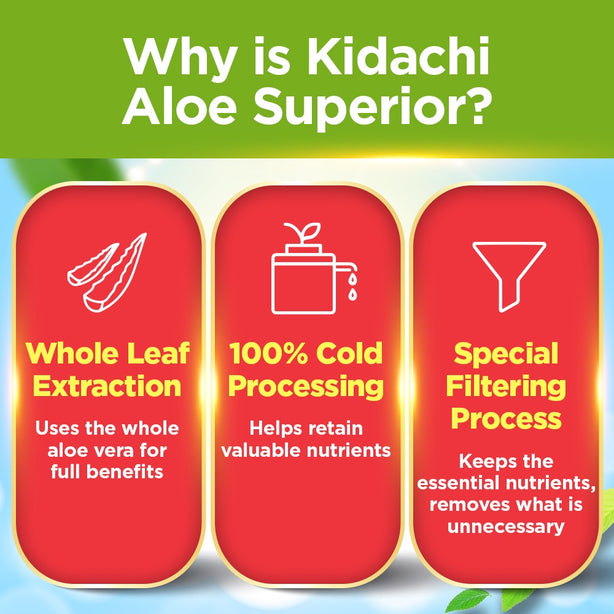 Why is Kidachi Aloe Superior?

Whole Leaf Extraction

Uses the whole aloe vera for full benefits

100% Cold Processing

Helps retain valuable nutrients

Special Filtering Process

Keeps the essential nutrients, removes what is unnecessary